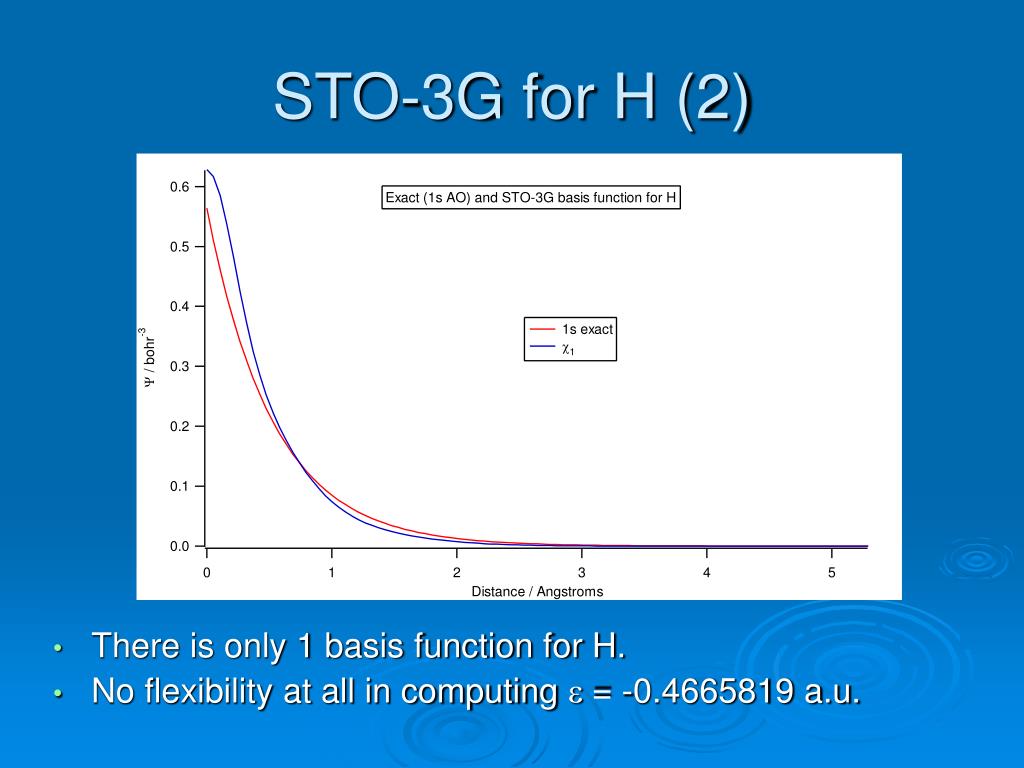 STO-3G for H (2)

Exact (1s AO) and STO-3G basis function for H

1s exact
$\chi_1$

$\Psi$ / bohr$^{-3}$

0.6
0.5
0.4
0.3
0.2
0.1
0.0

0
1
2
3
4
5

Distance / Angstroms

• There is only 1 basis function for H.
• No flexibility at all in computing $\varepsilon$ = -0.4665819 a.u.